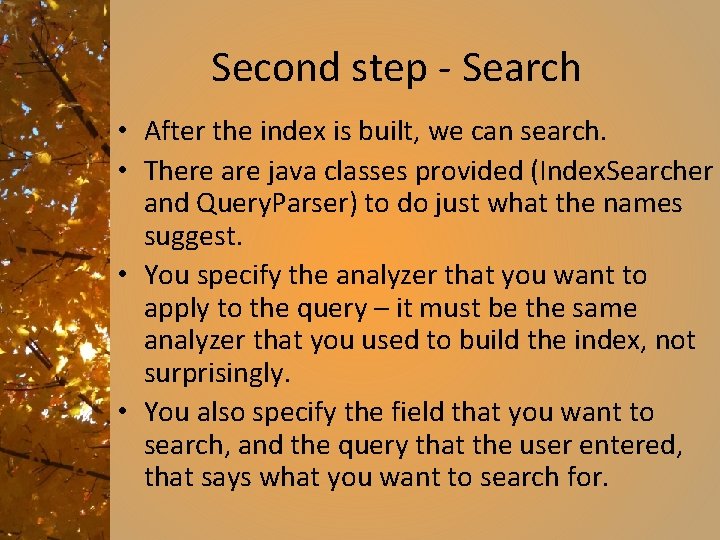 Second step - Search

• After the index is built, we can search.
• There are java classes provided (IndexSearcher and QueryParser) to do just what the names suggest.
• You specify the analyzer that you want to apply to the query – it must be the same analyzer that you used to build the index, not surprisingly.
• You also specify the field that you want to search, and the query that the user entered, that says what you want to search for.